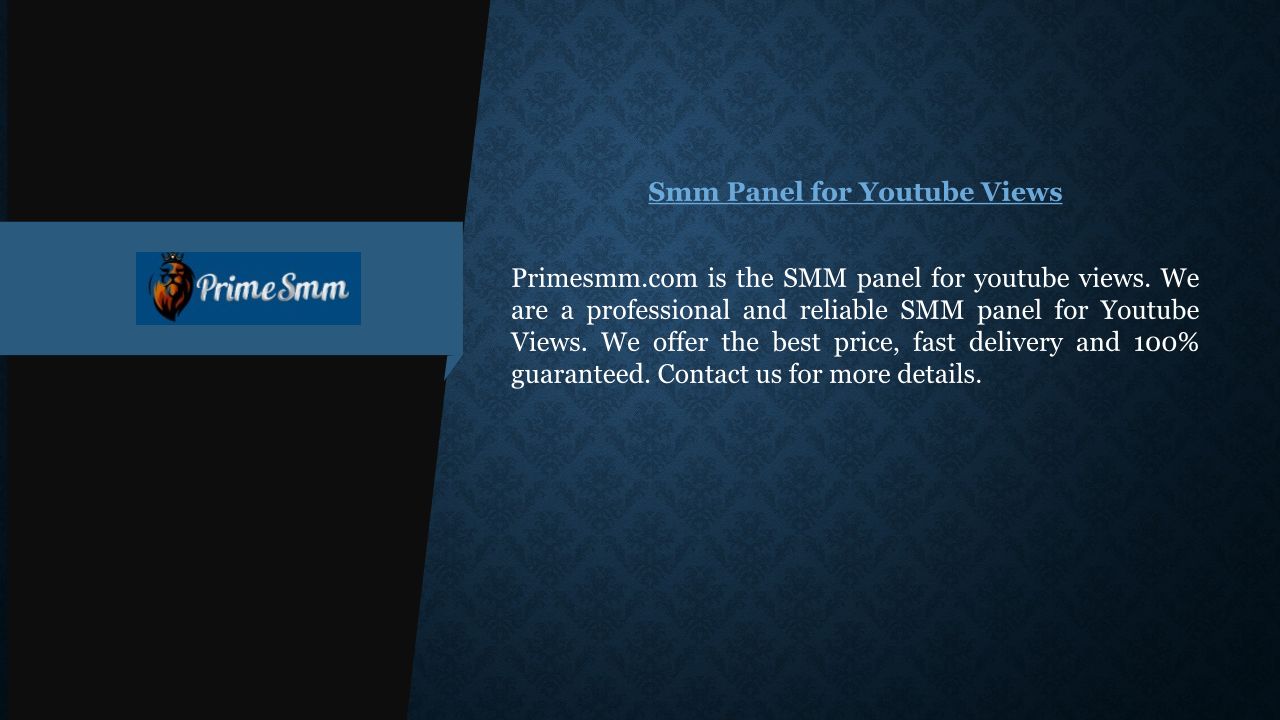 PrimeSmm

Smm Panel for Youtube Views

Primesmm.com is the SMM panel for youtube views. We are a professional and reliable SMM panel for Youtube Views. We offer the best price, fast delivery and 100% guaranteed. Contact us for more details.